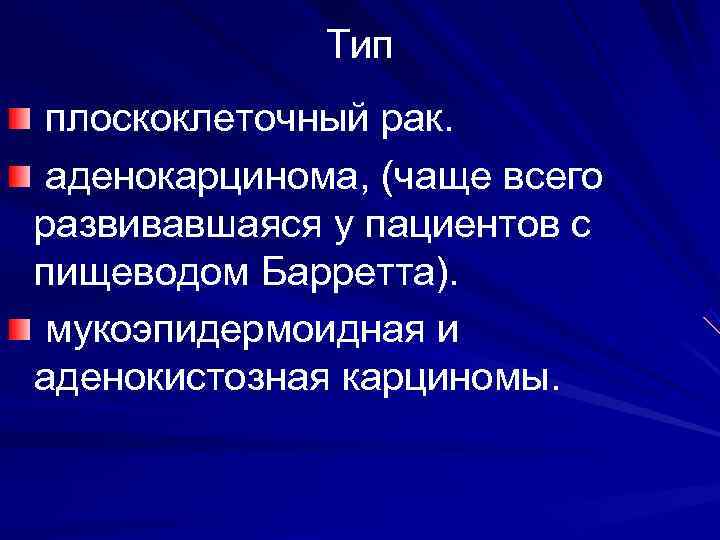 Тип

плоскоклеточный рак.

аденокарцинома, (чаще всего развивавшаяся у пациентов с пищеводом Барретта).

мукоэпидермоидная и аденокистозная карциномы.